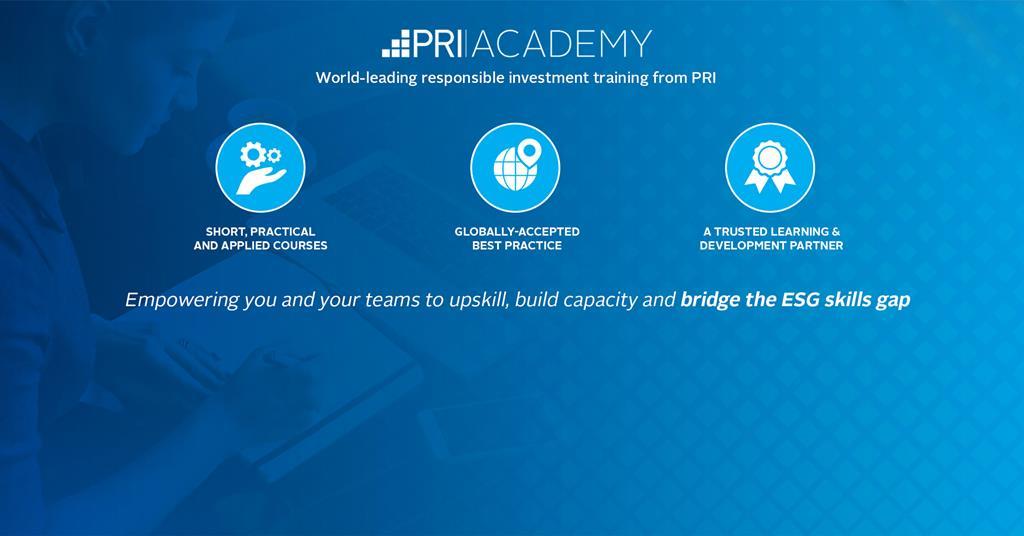 PRI ACADEMY

World-leading responsible investment training from PRI

SHORT, PRACTICAL AND APPLIED COURSES

GLOBALLY-ACCEPTED BEST PRACTICE

A TRUSTED LEARNING & DEVELOPMENT PARTNER

Empowering you and your teams to upskill, build capacity and bridge the ESG skills gap